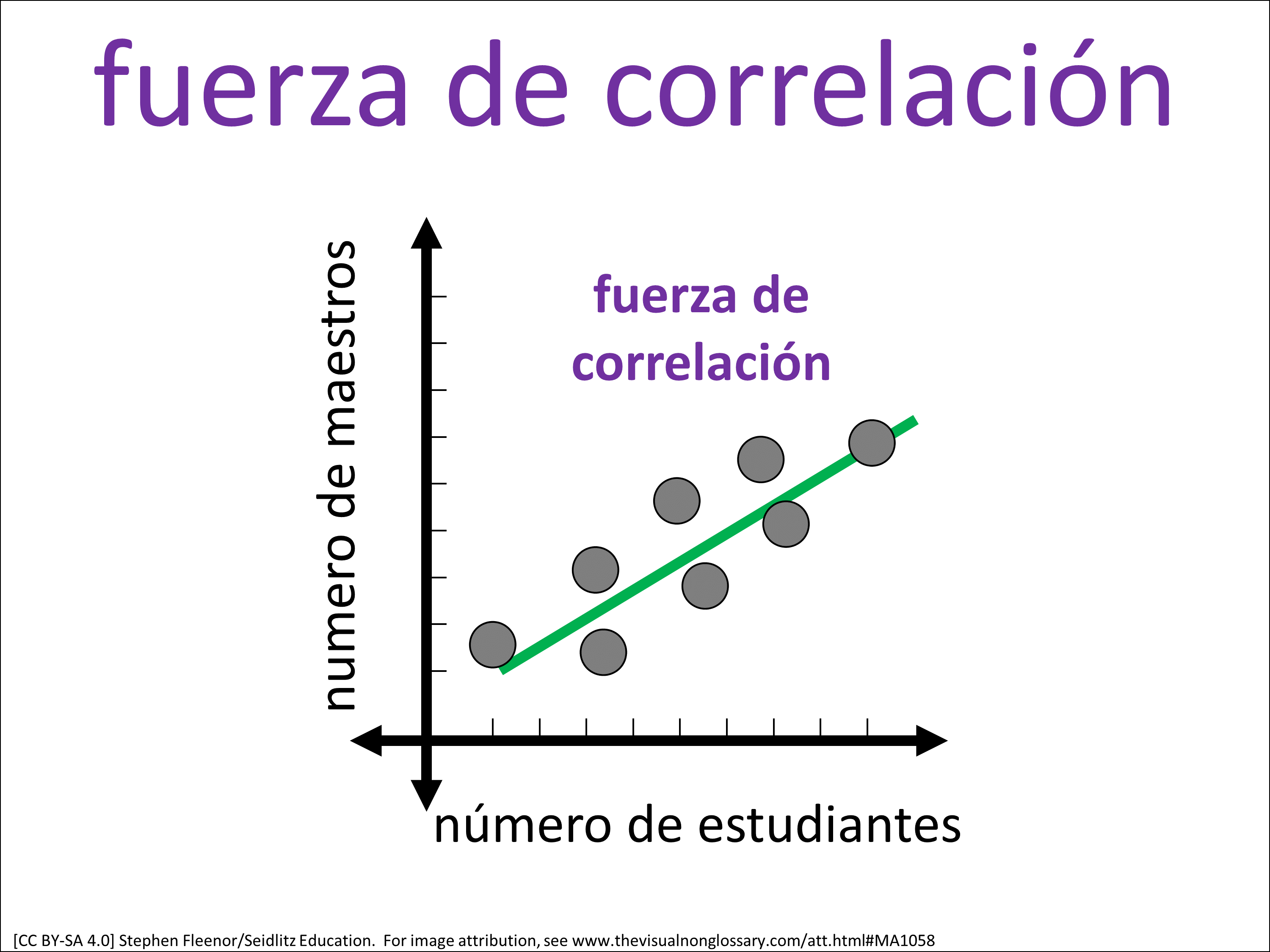 fuerza de correlación

numero de maestros

fuerza de correlación

número de estudiantes

[CC BY-SA 4.0] Stephen Fleenor/Seidlitz Education. For image attribution, see www.thevisualnonglossary.com/att.html#MA1058